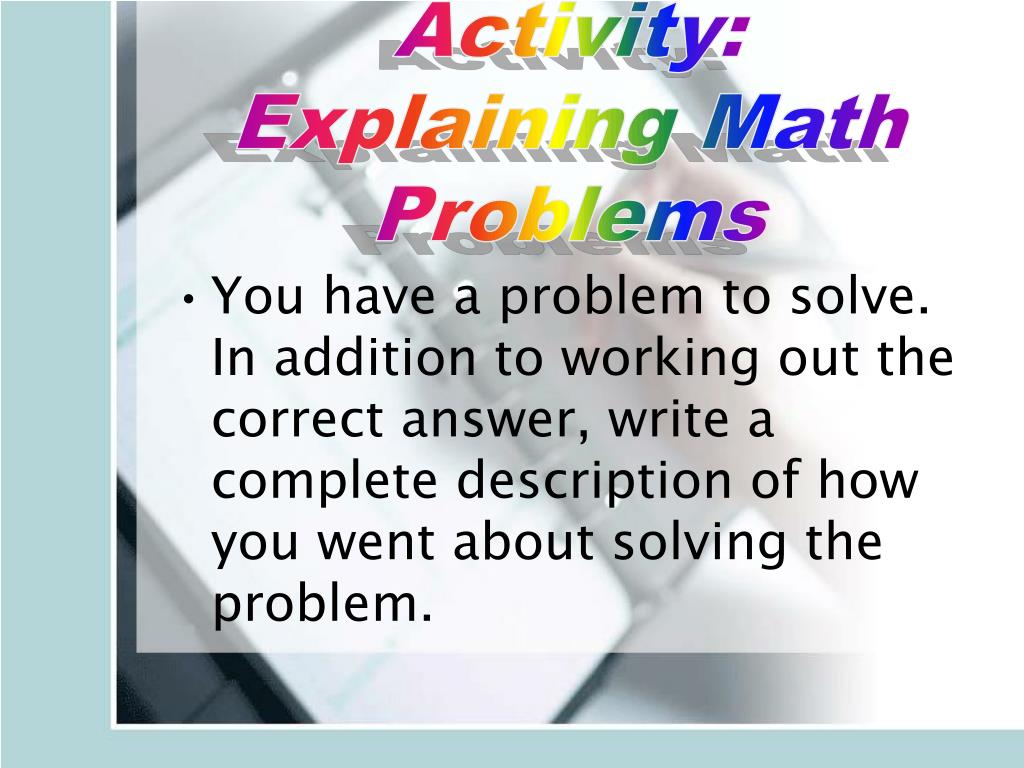 Activity: Explaining Math Problems

• You have a problem to solve. In addition to working out the correct answer, write a complete description of how you went about solving the problem.